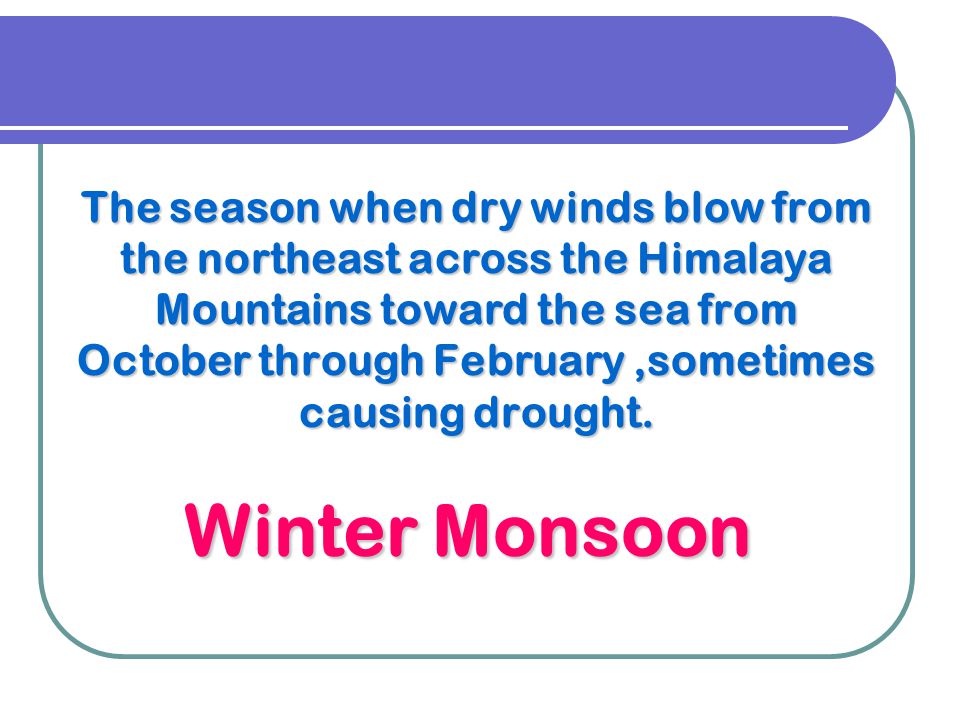 The season when dry winds blow from the northeast across the Himalaya Mountains toward the sea from October through February ,sometimes causing drought.

Winter Monsoon